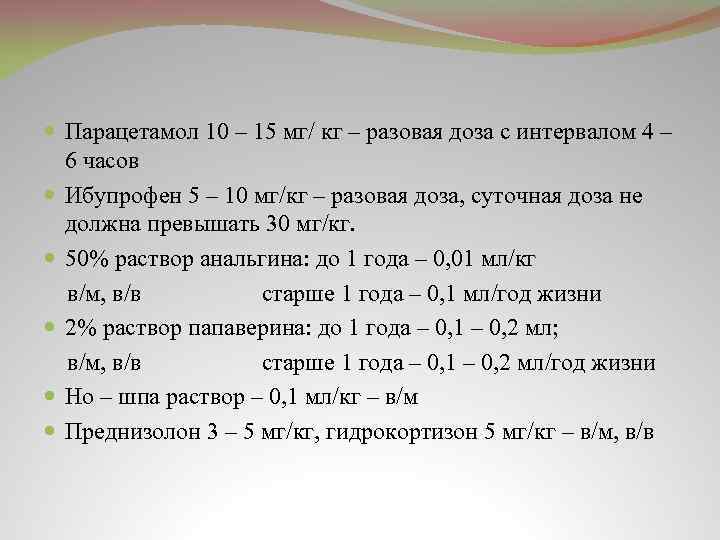 Парацетамол 10 – 15 мг/ кг – разовая доза с интервалом 4 – 6 часов

Ибупрофен 5 – 10 мг/кг – разовая доза, суточная доза не должна превышать 30 мг/кг.

50% раствор анальгина: до 1 года – 0,01 мл/кг

в/м, в/в старше 1 года – 0,1 мл/год жизни

2% раствор папаверина: до 1 года – 0,1 – 0,2 мл;

в/м, в/в старше 1 года – 0,1 – 0,2 мл/год жизни

Но – шпа раствор – 0,1 мл/кг – в/м

Преднизолон 3 – 5 мг/кг, гидрокортизон 5 мг/кг – в/м, в/в